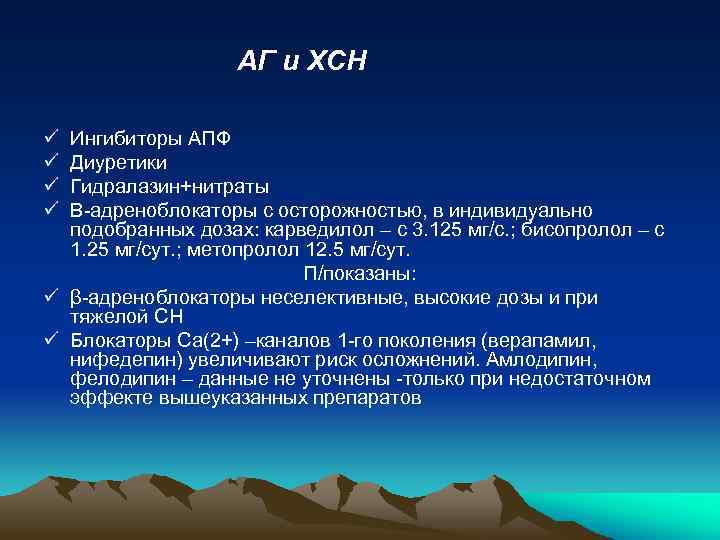 АГ и ХСН

✓ Ингибиторы АПФ
✓ Диуретики
✓ Гидралазин+нитраты
✓ В-адреноблокаторы с осторожностью, в индивидуально подобранных дозах: карведилол – с 3.125 мг/с.; бисопролол – с 1.25 мг/сут.; метопролол 12.5 мг/сут.

П/показаны:

✓ β-адреноблокаторы неселективные, высокие дозы и при тяжелой СН
✓ Блокаторы Са(2+) –каналов 1-го поколения (верапамил, нифедепин) увеличивают риск осложнений. Амлодипин, фелодипин – данные не уточнены -только при недостаточном эффекте вышеуказанных препаратов